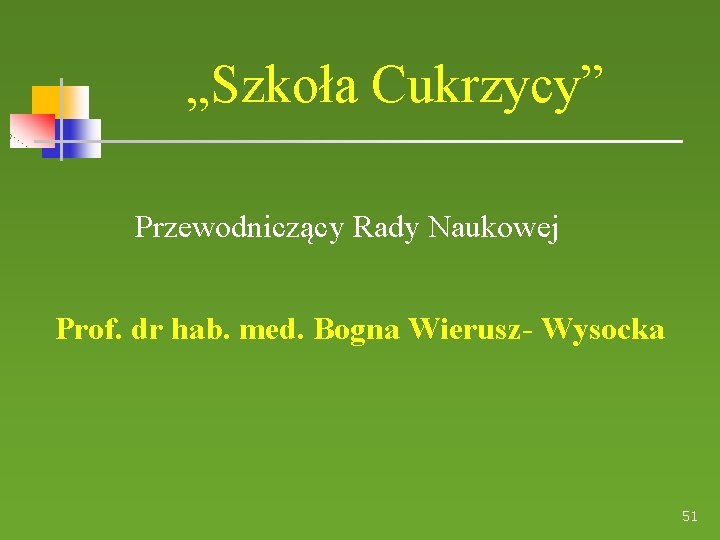 „Szkoła Cukrzycy”

Przewodniczący Rady Naukowej

Prof. dr hab. med. Bogna Wierusz- Wysocka

51